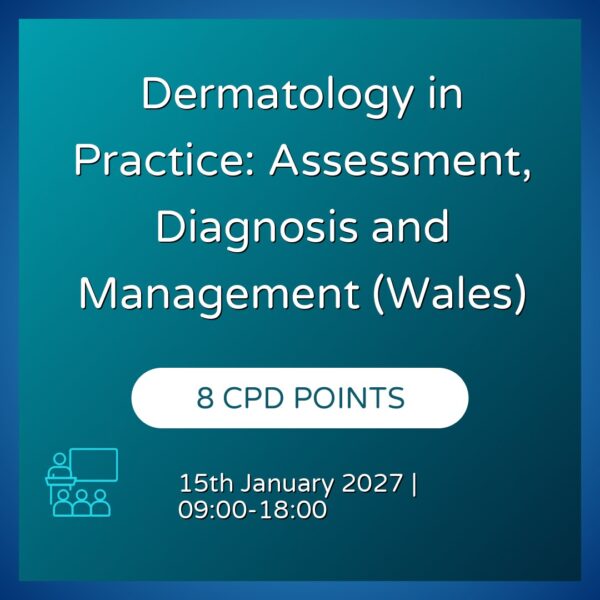 Dermatology in Practice: Assessment, Diagnosis and Management (Wales)

8 CPD POINTS

15th January 2027 | 09:00-18:00